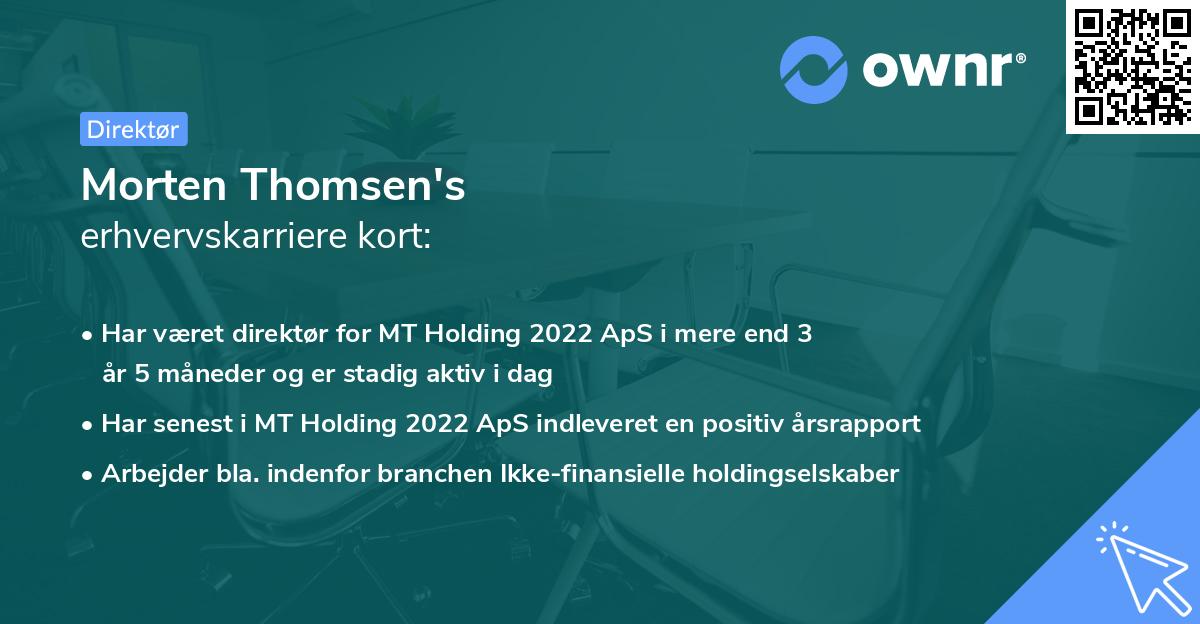 ownr®

Direktør

Morten Thomsen's
erhvervskarriere kort:

• Har været direktør for MT Holding 2022 ApS i mere end 3 år 5 måneder og er stadig aktiv i dag
• Har senest i MT Holding 2022 ApS indleveret en positiv årsrapport
• Arbejder bla. indenfor branchen Ikke-finansielle holdingselskaber